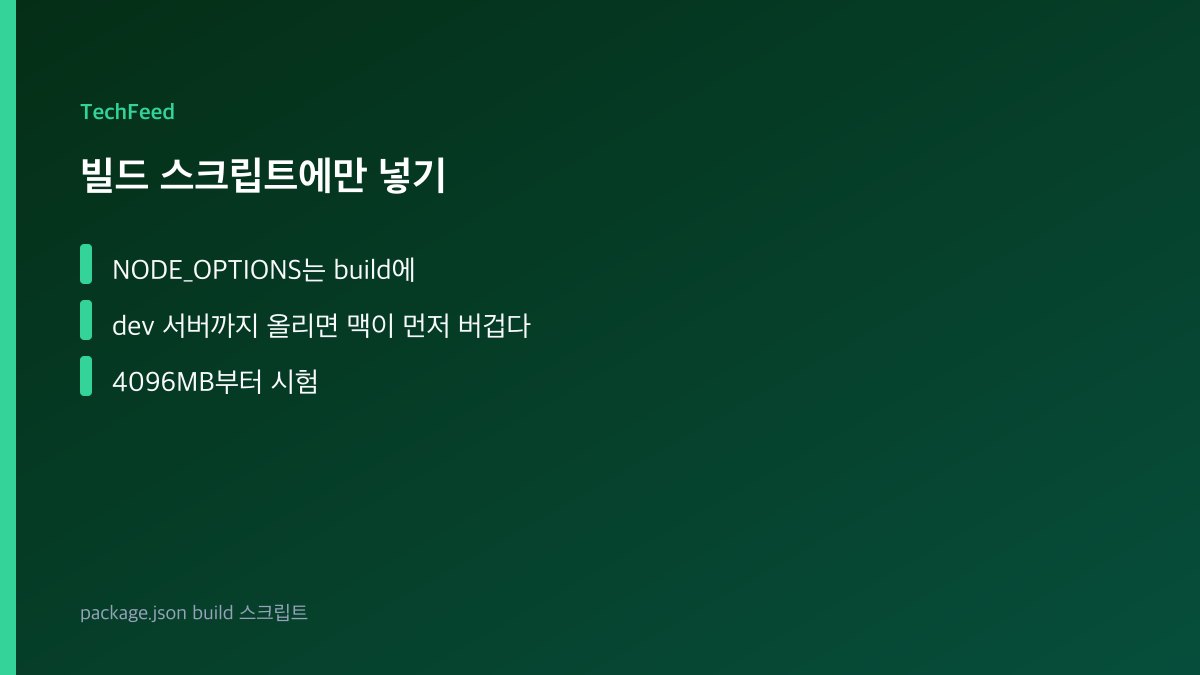 TechFeed

빌드 스크립트에만 넣기

NODE_OPTIONS는 build에

dev 서버까지 올리면 맥이 먼저 버겁다

4096MB부터 시험

package.json build 스크립트